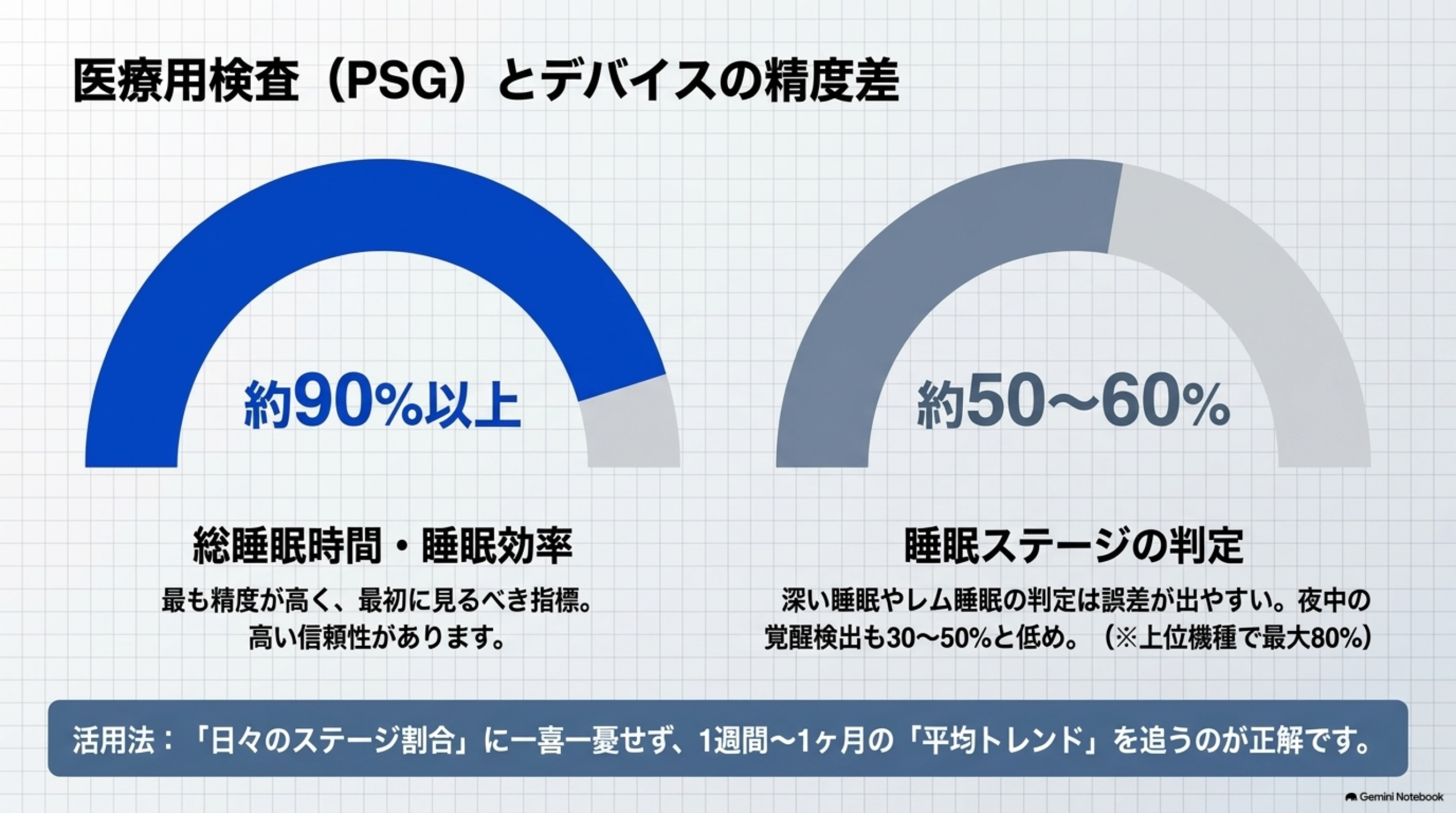 医療用検査（PSG）とデバイスの精度差

約90%以上

総睡眠時間・睡眠効率

最も精度が高く、最初に見るべき指標。高い信頼性があります。

約50〜60%

睡眠ステージの判定

深い睡眠やレム睡眠の判定は誤差が出やすい。夜中の覚醒検出も30〜50%と低め。（※上位機種で最大80%）

活用法：「日々のステージ割合」に一喜一憂せず、1週間〜1ヶ月の「平均トレンド」を追うのが正解です。

Gemini Notebook